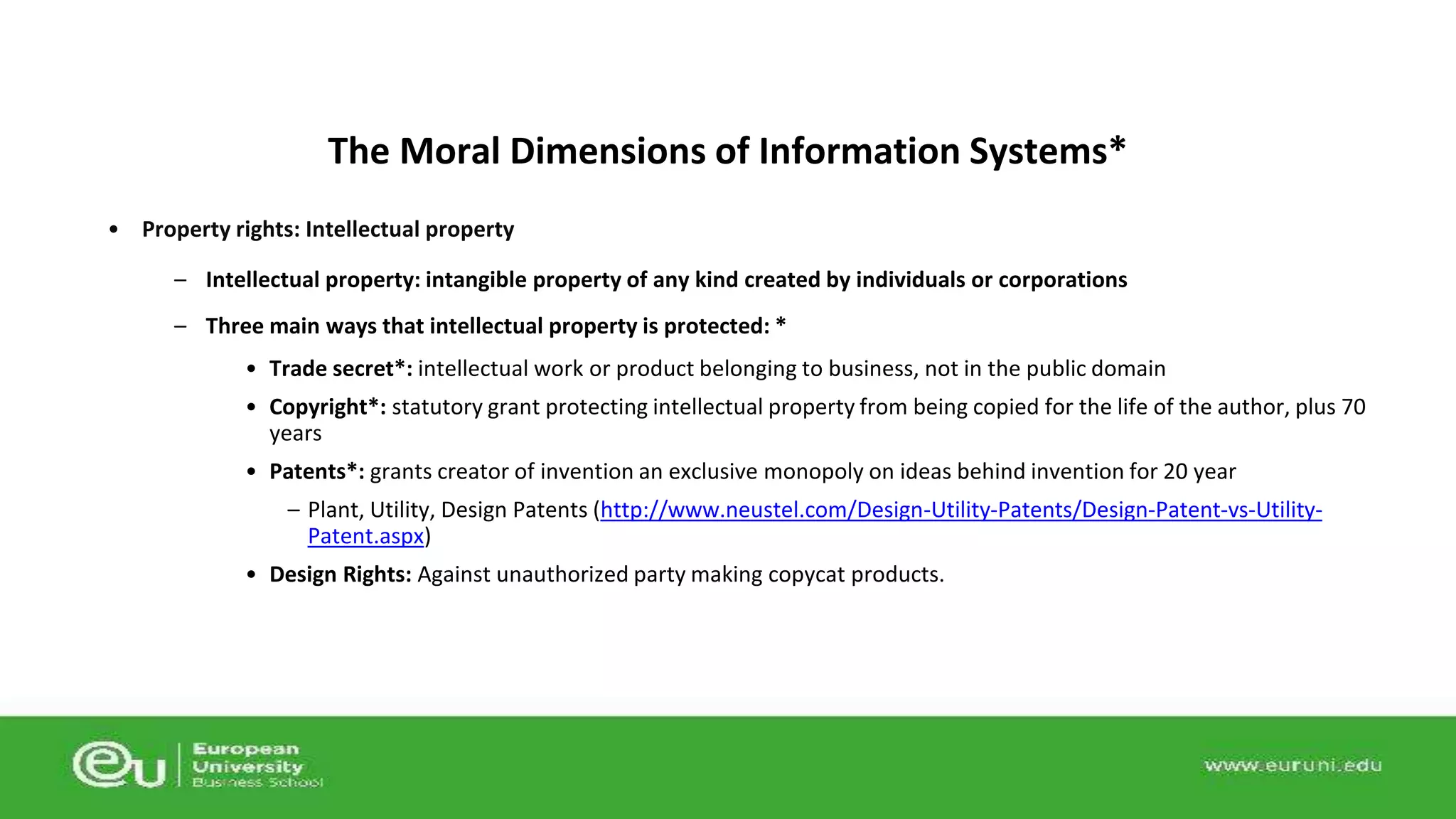 The Moral Dimensions of Information Systems*

• Property rights: Intellectual property

– Intellectual property: intangible property of any kind created by individuals or corporations

– Three main ways that intellectual property is protected: *

• Trade secret*: intellectual work or product belonging to business, not in the public domain

• Copyright*: statutory grant protecting intellectual property from being copied for the life of the author, plus 70 years

• Patents*: grants creator of invention an exclusive monopoly on ideas behind invention for 20 year

– Plant, Utility, Design Patents (http://www.neustel.com/Design-Utility-Patents/Design-Patent-vs-Utility-Patent.aspx)

• Design Rights: Against unauthorized party making copycat products.

eu European University Business School

www.euruni.edu